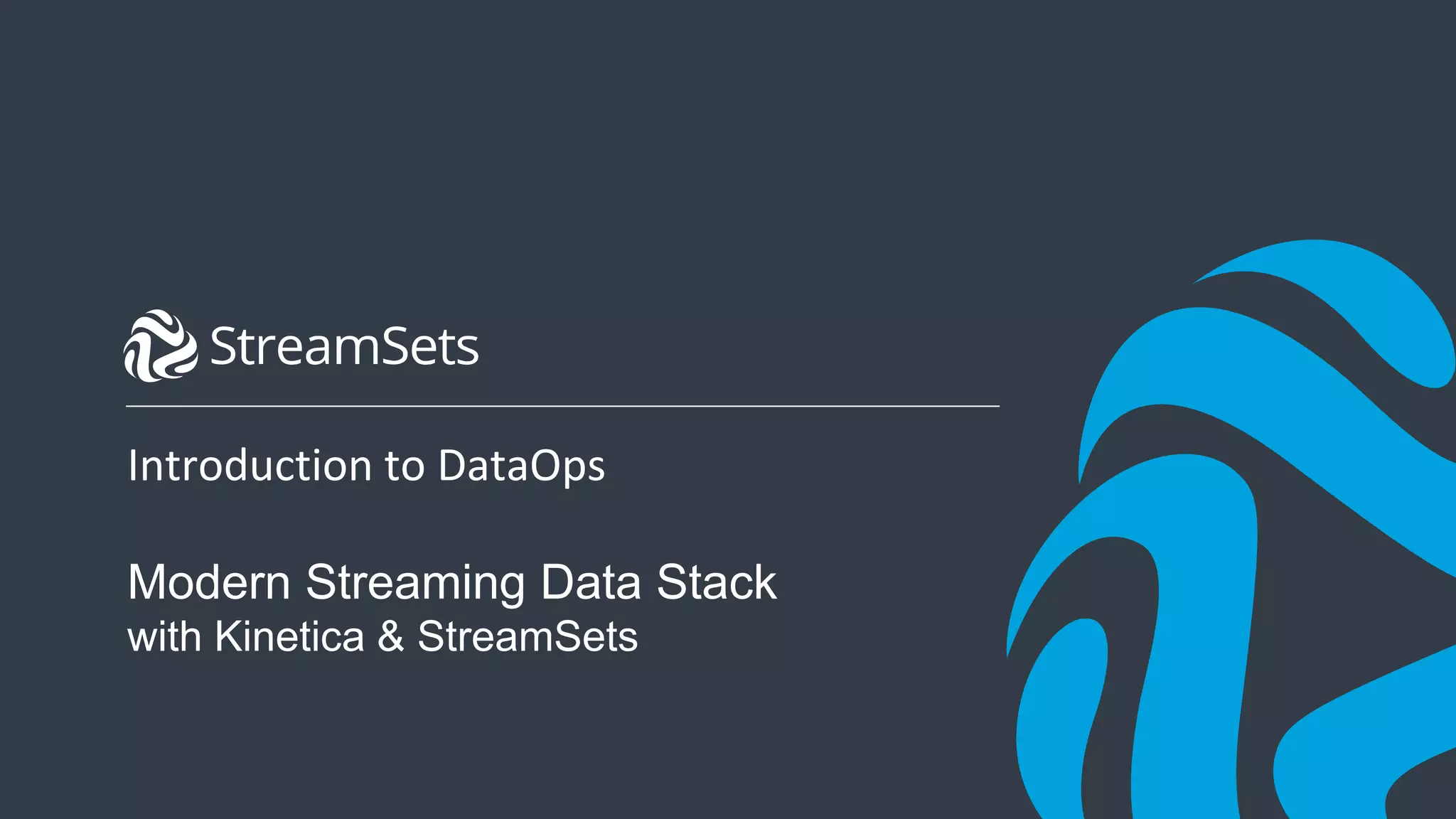 StreamSets

Introduction to DataOps

Modern Streaming Data Stack
with Kinetica & StreamSets